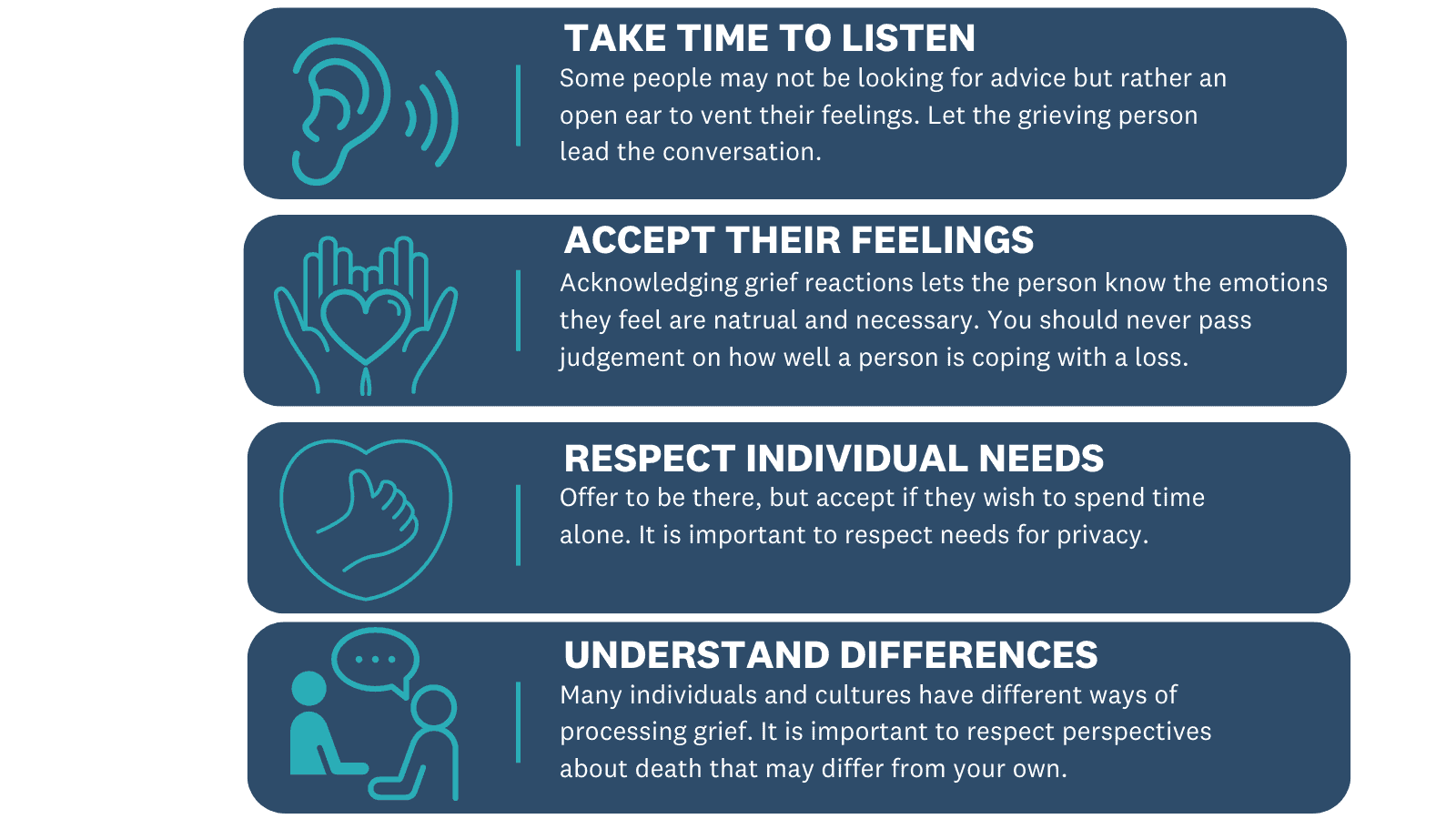 TAKE TIME TO LISTEN
Some people may not be looking for advice but rather an open ear to vent their feelings. Let the grieving person lead the conversation.

ACCEPT THEIR FEELINGS
Acknowledging grief reactions lets the person know the emotions they feel are natrual and necessary. You should never pass judgement on how well a person is coping with a loss.

RESPECT INDIVIDUAL NEEDS
Offer to be there, but accept if they wish to spend time alone. It is important to respect needs for privacy.

UNDERSTAND DIFFERENCES
Many individuals and cultures have different ways of processing grief. It is important to respect perspectives about death that may differ from your own.